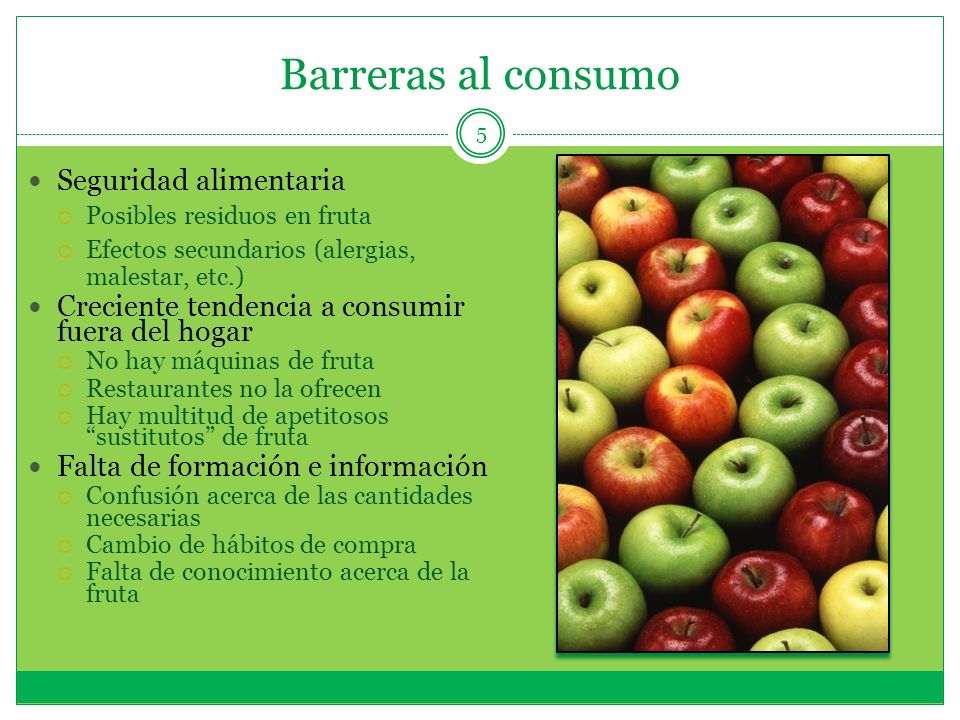 Barreras al consumo

5

- Seguridad alimentaria
  - Posibles residuos en fruta
  - Efectos secundarios (alergias, malestar, etc.)
- Creciente tendencia a consumir fuera del hogar
  - No hay máquinas de fruta
  - Restaurantes no la ofrecen
  - Hay multitud de apetitosos “sustitutos” de fruta
- Falta de formación e información
  - Confusión acerca de las cantidades necesarias
  - Cambio de hábitos de compra
  - Falta de conocimiento acerca de la fruta